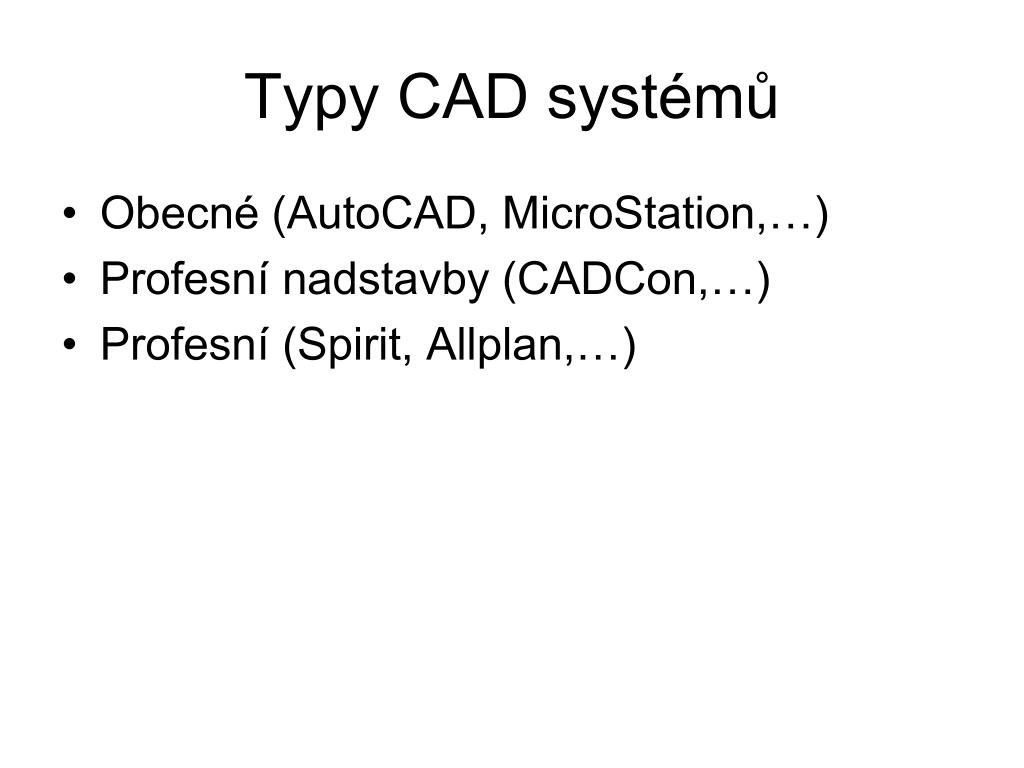 Typy CAD systémů

• Obecné (AutoCAD, MicroStation,…)
• Profesní nadstavby (CADCon,…)
• Profesní (Spirit, Allplan,…)